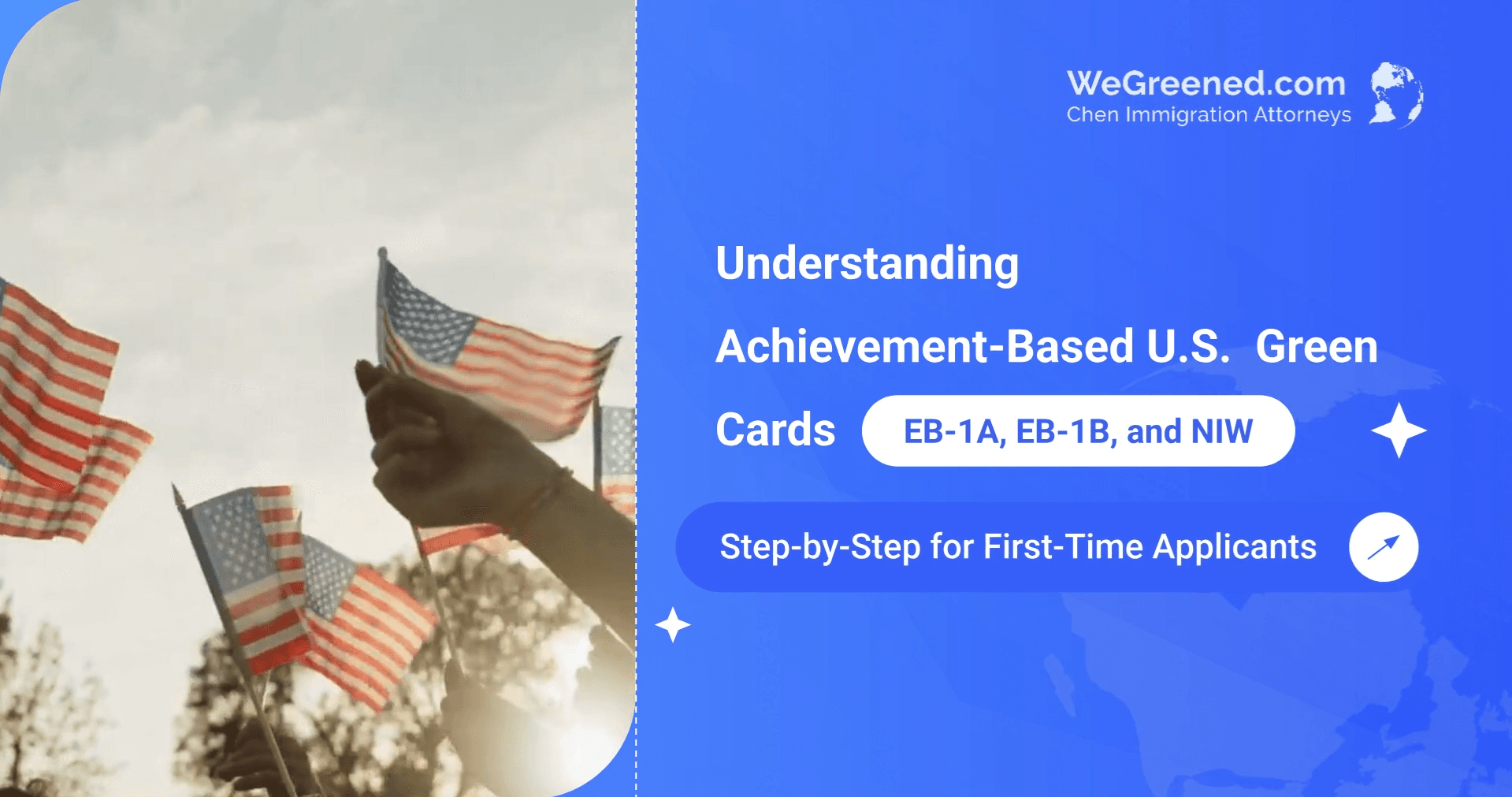 WeGreened.com
Chen Immigration Attorneys

Understanding Achievement-Based U.S. Green Cards EB-1A, EB-1B, and NIW

Step-by-Step for First-Time Applicants